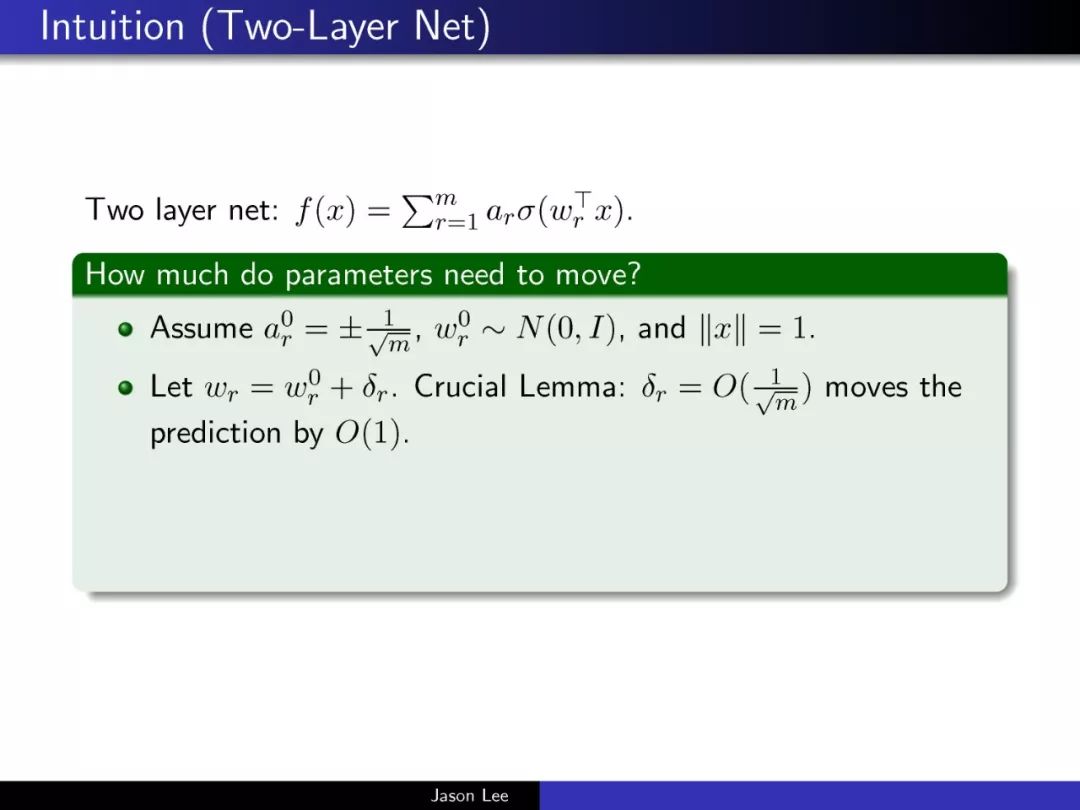 Intuition (Two-Layer Net)

Two layer net: $f(x) = \sum_{r=1}^{m} a_r \sigma(w_r^\top x)$.

How much do parameters need to move?

- Assume $a_r^0 = \pm\frac{1}{\sqrt{m}}$, $w_r^0 \sim N(0, I)$, and $\|x\| = 1$.
- Let $w_r = w_r^0 + \delta_r$. Crucial Lemma: $\delta_r = O(\frac{1}{\sqrt{m}})$ moves the prediction by $O(1)$.

Jason Lee